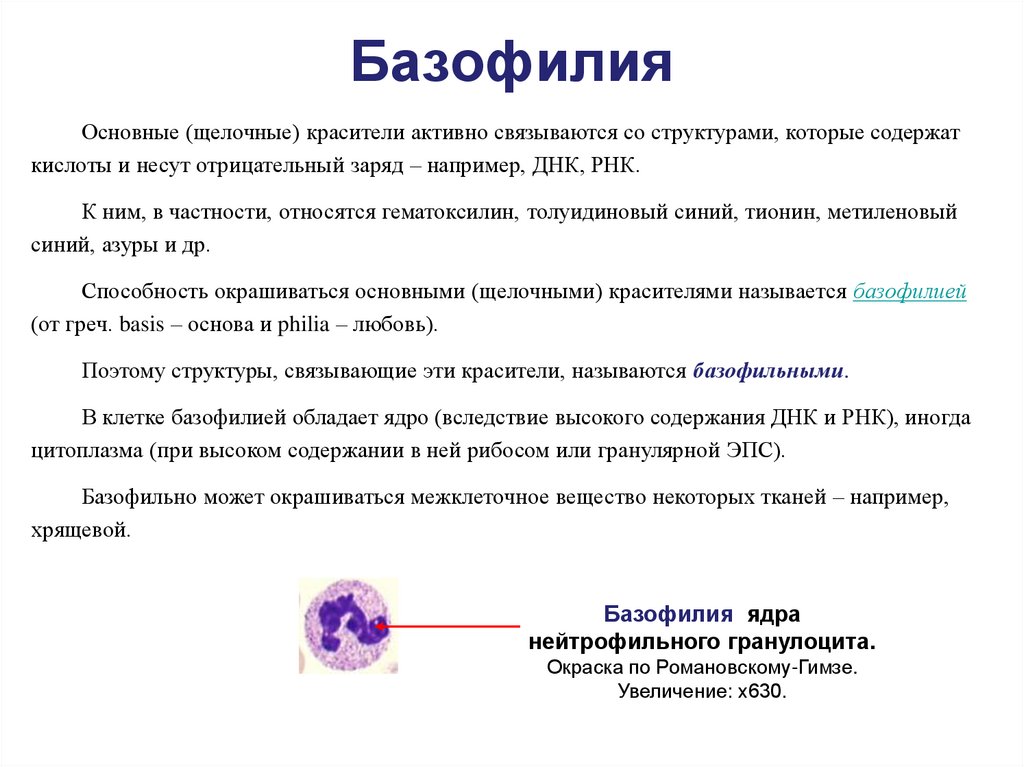 Базофилия

Основные (щелочные) красители активно связываются со структурами, которые содержат кислоты и несут отрицательный заряд – например, ДНК, РНК.

К ним, в частности, относятся гематоксилин, толуидиновый синий, тионин, метиленовый синий, азуры и др.

Способность окрашиваться основными (щелочными) красителями называется базофилией (от греч. basis – основа и philia – любовь).

Поэтому структуры, связывающие эти красители, называются базофильными.

В клетке базофилией обладает ядро (вследствие высокого содержания ДНК и РНК), иногда цитоплазма (при высоком содержании в ней рибосом или гранулярной ЭПС).

Базофильно может окрашиваться межклеточное вещество некоторых тканей – например, хрящевой.

Базофилия ядра нейтрофильного гранулоцита.
Окраска по Романовскому-Гимзе.
Увеличение: х630.